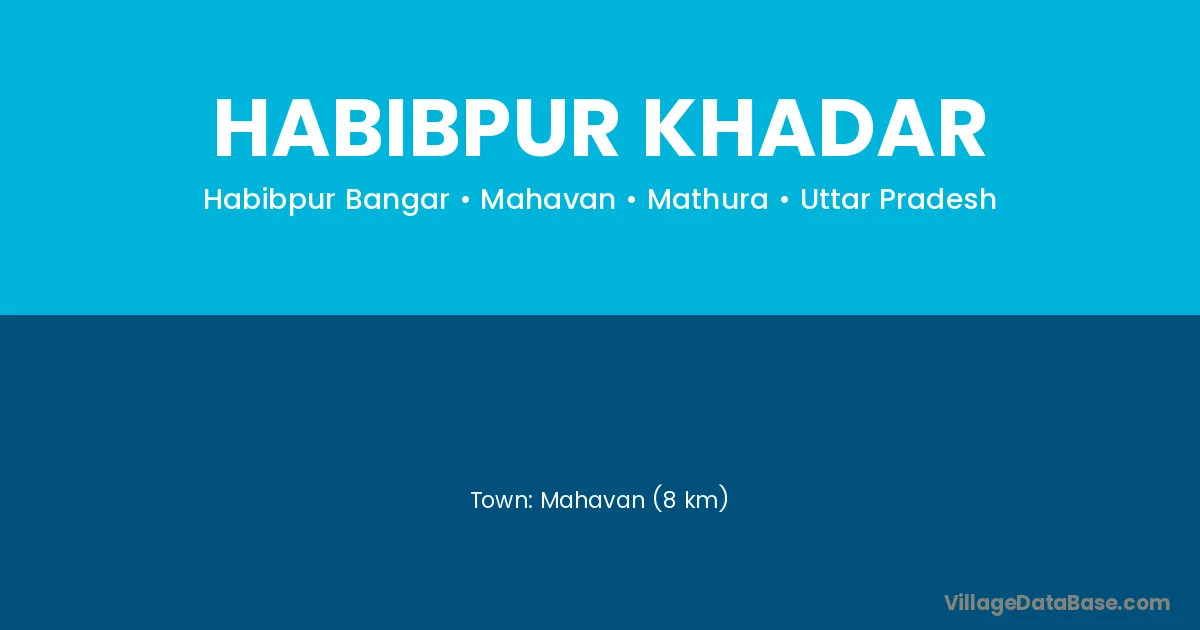 HABIBPUR KHADAR

Habibpur Bangar • Mahavan • Mathura • Uttar Pradesh

Town: Mahavan (8 km)

VillageDataBase.com